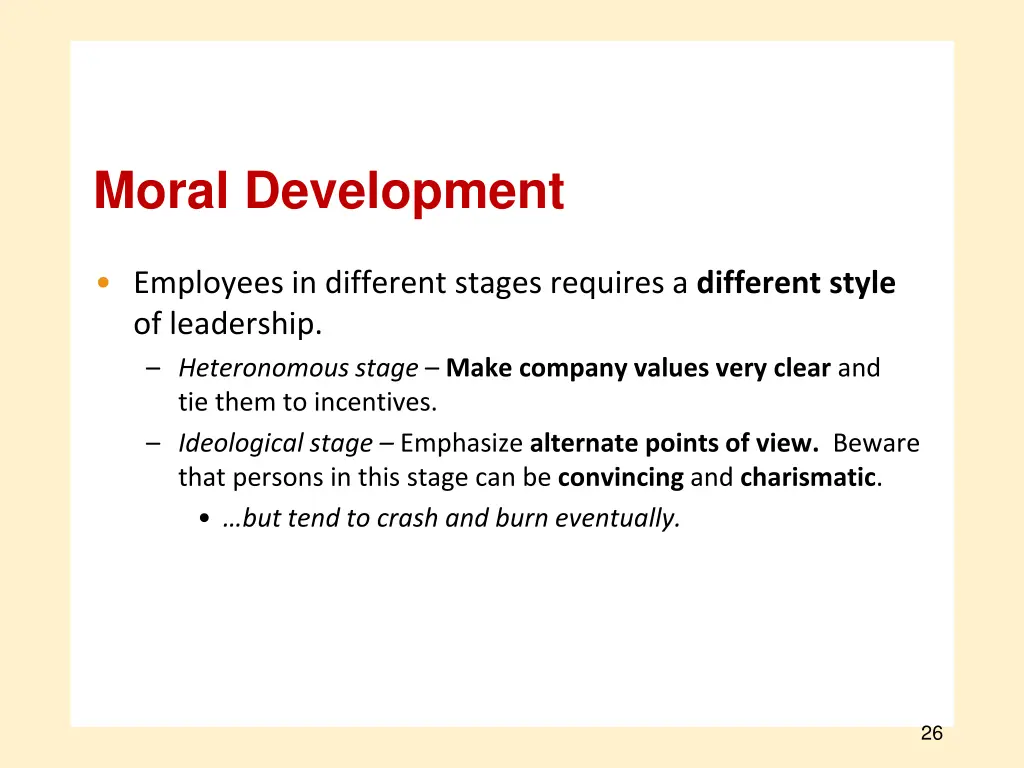 Moral Development

• Employees in different stages requires a different style of leadership.

– Heteronomous stage – Make company values very clear and tie them to incentives.

– Ideological stage – Emphasize alternate points of view. Beware that persons in this stage can be convincing and charismatic.

• …but tend to crash and burn eventually.

26